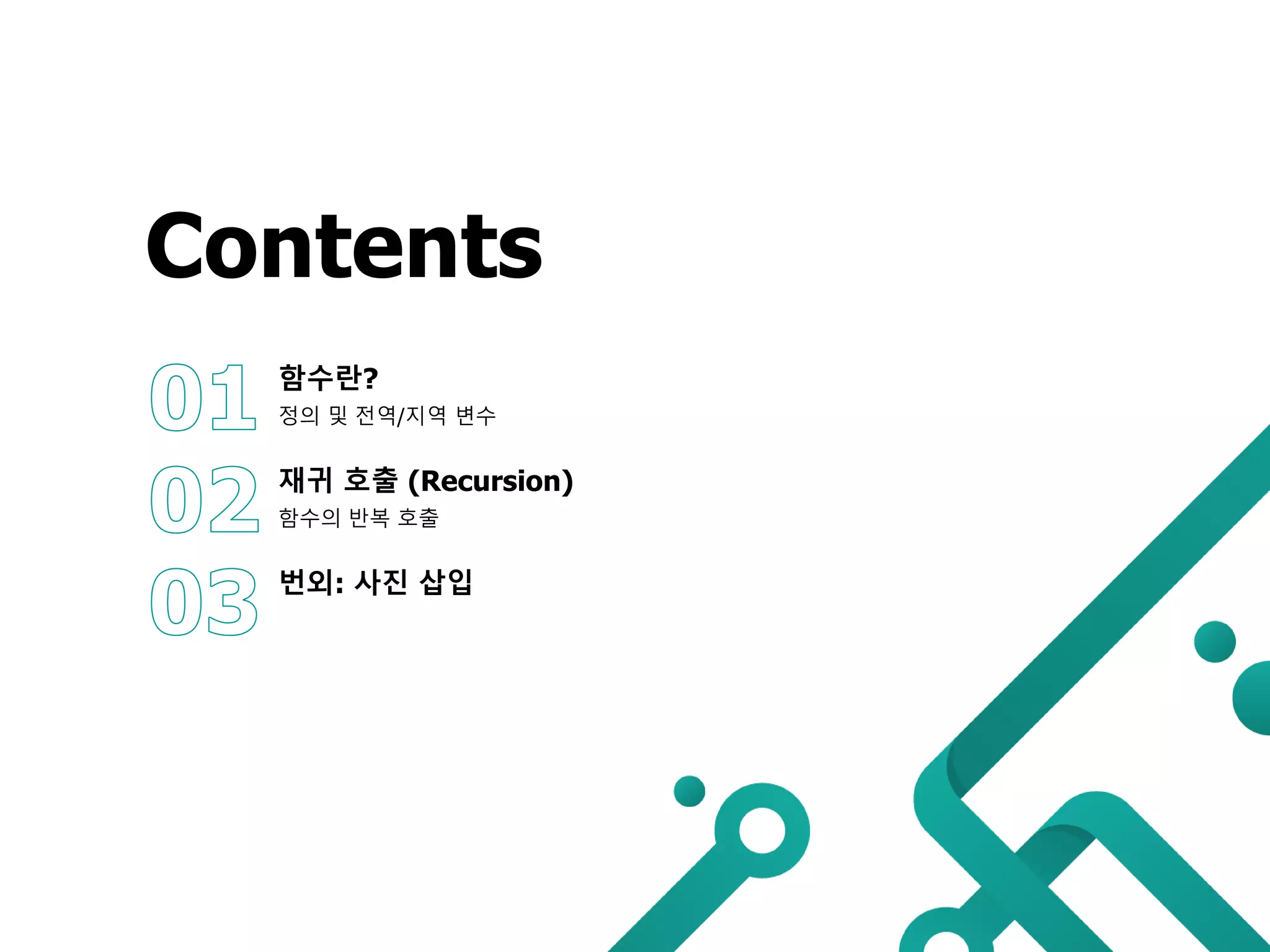 Contents

01
함수란?
정의 및 전역/지역 변수

02
재귀 호출 (Recursion)
함수의 반복 호출

03
번외: 사진 삽입